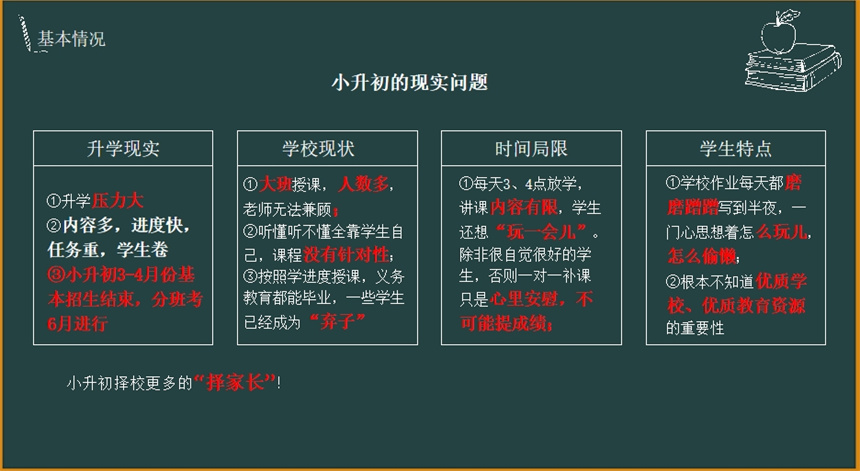 基本情况

小升初的现实问题

升学现实

①升学压力大
②内容多，进度快，任务重，学生卷
③小升初3-4月份基本招生结束，分班考6月进行

学校现状

①大班授课，人数多，老师无法兼顾；
②听懂听不懂全靠学生自己，课程没有针对性；
③按照学进度授课，义务教育都能毕业，一些学生已经成为“弃子”

时间局限

①每天3、4点放学，讲课内容有限，学生还想“玩一会儿”。除非很自觉很好的学生，否则一对一补课只是心里安慰，不可能提成绩；

学生特点

①学校作业每天都磨磨蹭蹭写到半夜，一门心思想着怎么玩儿，怎么偷懒；
②根本不知道优质学校、优质教育资源的重要性

小升初择校更多的“择家长”！